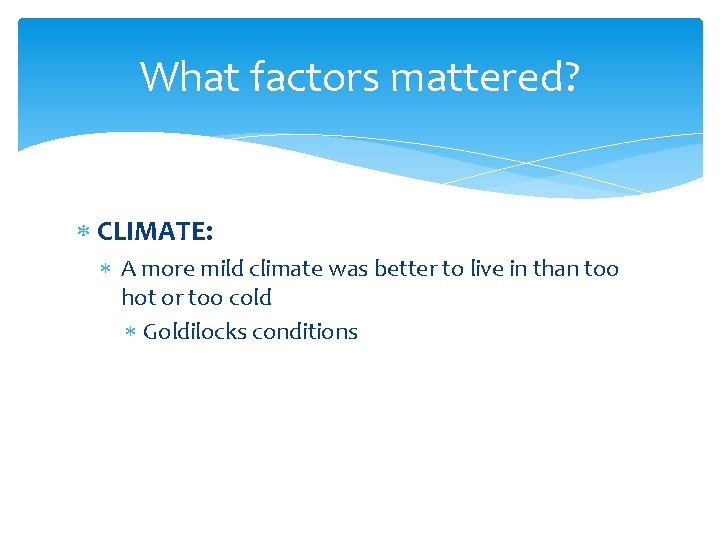 What factors mattered?

* CLIMATE:
  * A more mild climate was better to live in than too hot or too cold
    * Goldilocks conditions